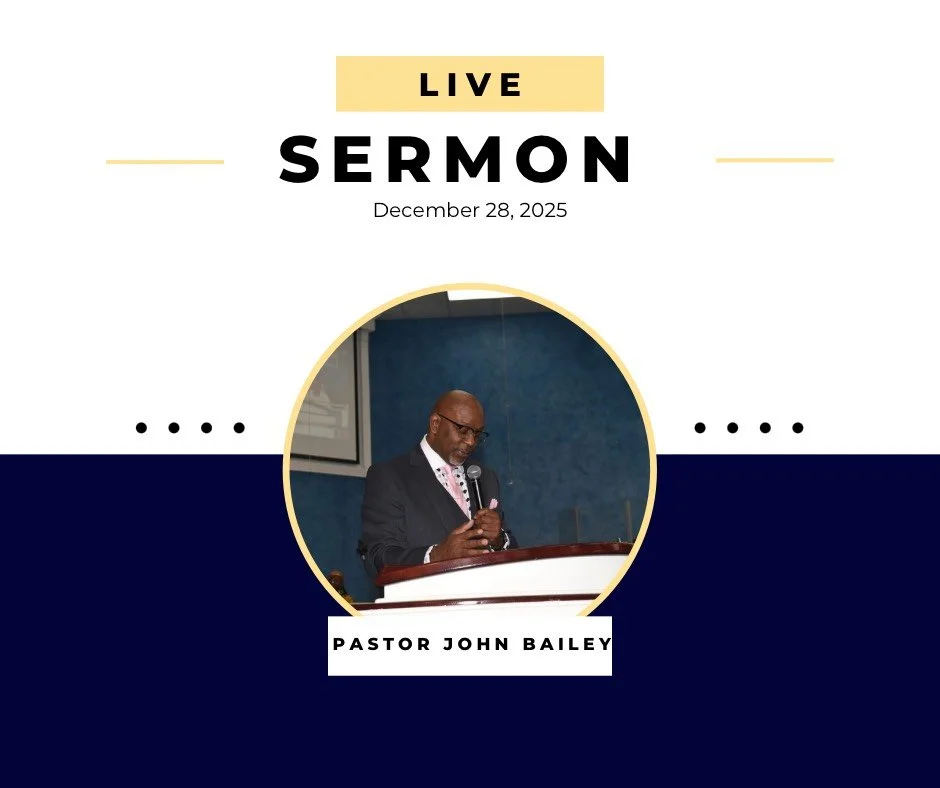 LIVE

SERMON

December 28, 2025

PASTOR JOHN BAILEY